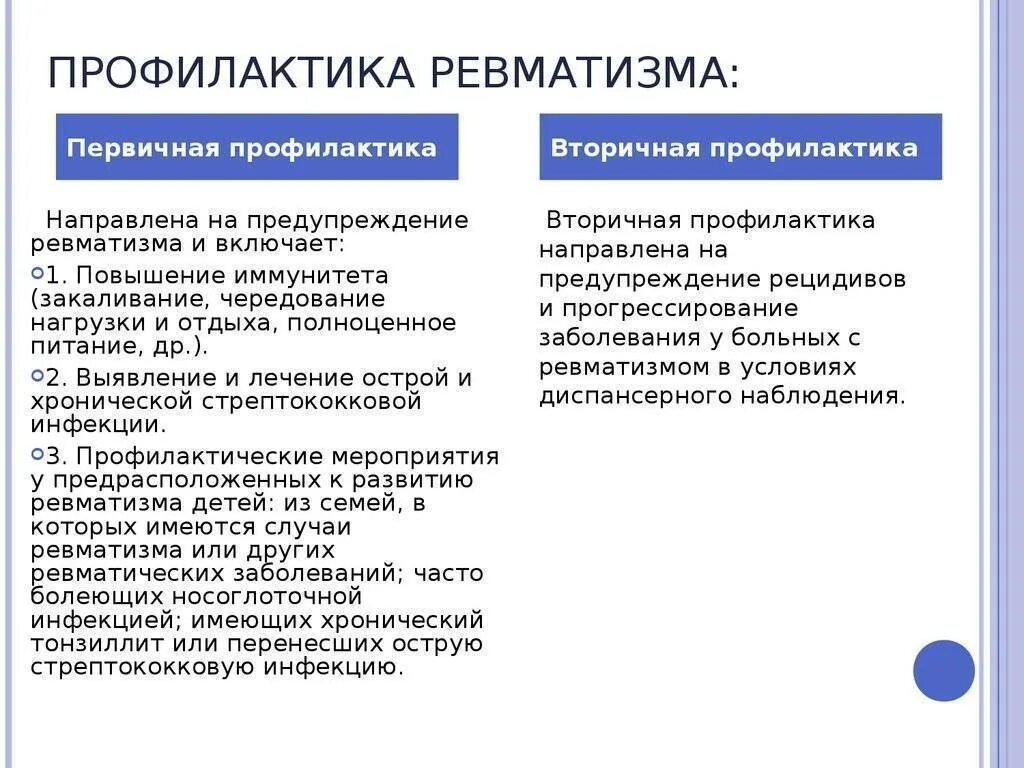 ПРОФИЛАКТИКА РЕВМАТИЗМА:

Первичная профилактика

Направлена на предупреждение ревматизма и включает:

1. Повышение иммунитета (закаливание, чередование нагрузки и отдыха, полноценное питание, др.).

2. Выявление и лечение острой и хронической стрептококковой инфекции.

3. Профилактические мероприятия у предрасположенных к развитию ревматизма детей: из семей, в которых имеются случаи ревматизма или других ревматических заболеваний; часто болеющих носоглоточной инфекцией; имеющих хронический тонзиллит или перенесших острую стрептококковую инфекцию.

Вторичная профилактика

Вторичная профилактика направлена на предупреждение рецидивов и прогрессирование заболевания у больных с ревматизмом в условиях диспансерного наблюдения.